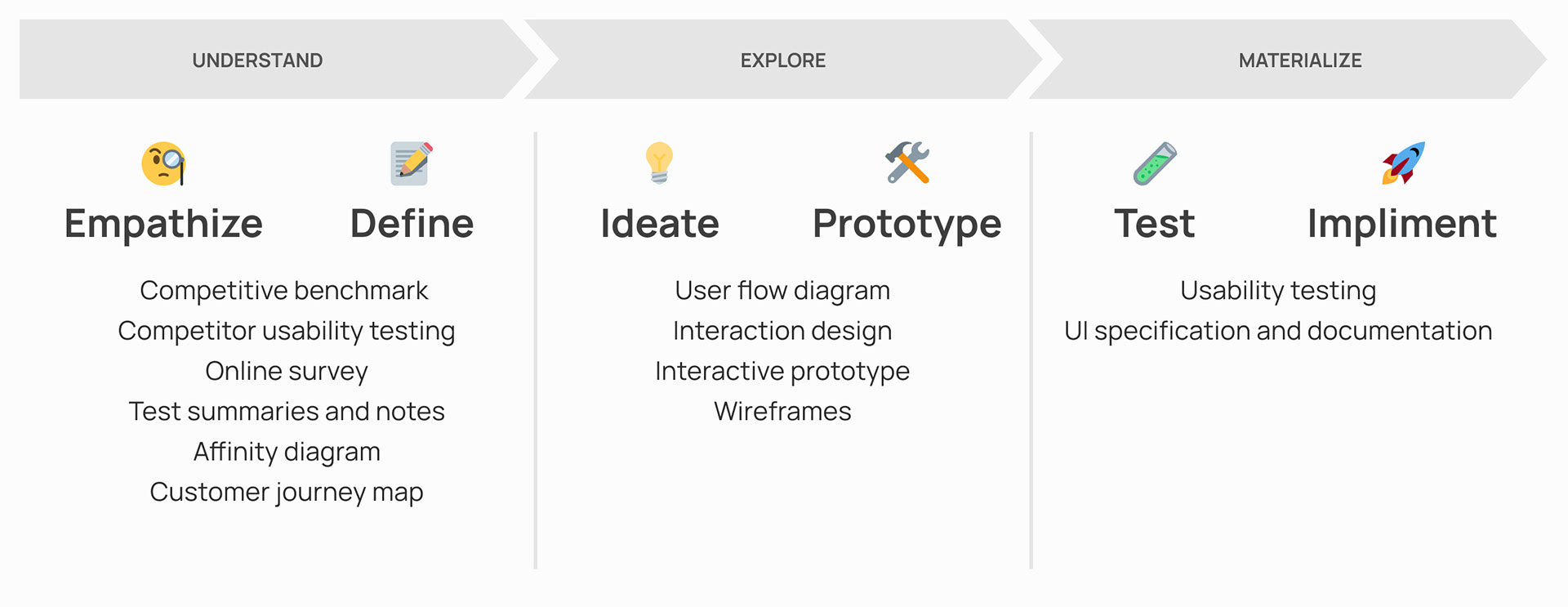 UNDERSTAND

Empathize Define

Competitive benchmark
Competitor usability testing
Online survey
Test summaries and notes
Affinity diagram
Customer journey map

EXPLORE

Ideate Prototype

User flow diagram
Interaction design
Interactive prototype
Wireframes

MATERIALIZE

Test Impliment

Usability testing
UI specification and documentation